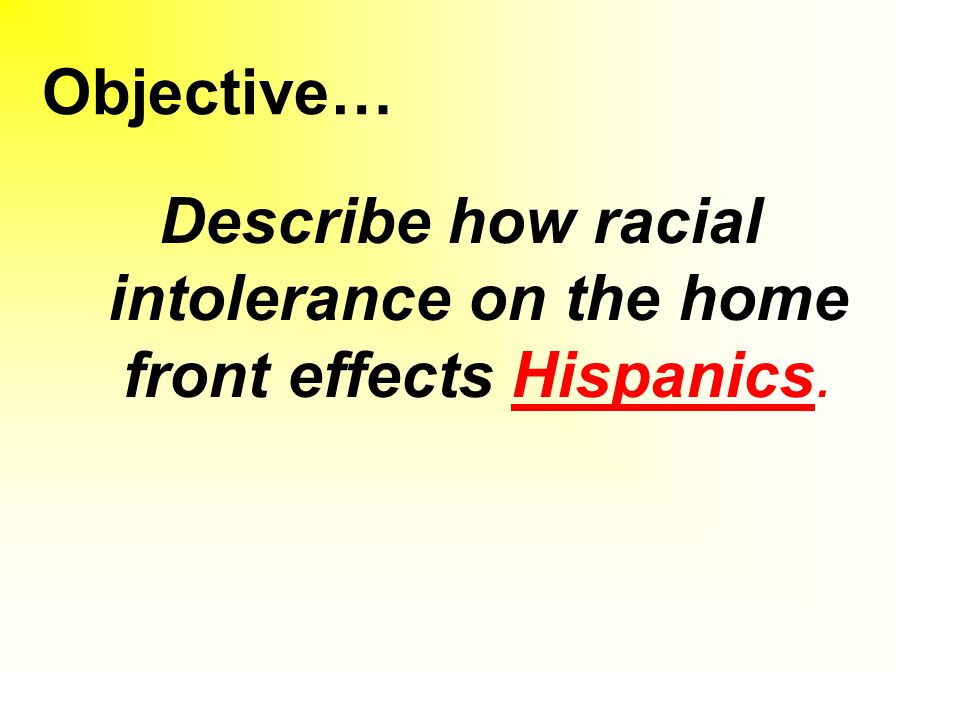 Objective…

Describe how racial intolerance on the home front effects Hispanics.